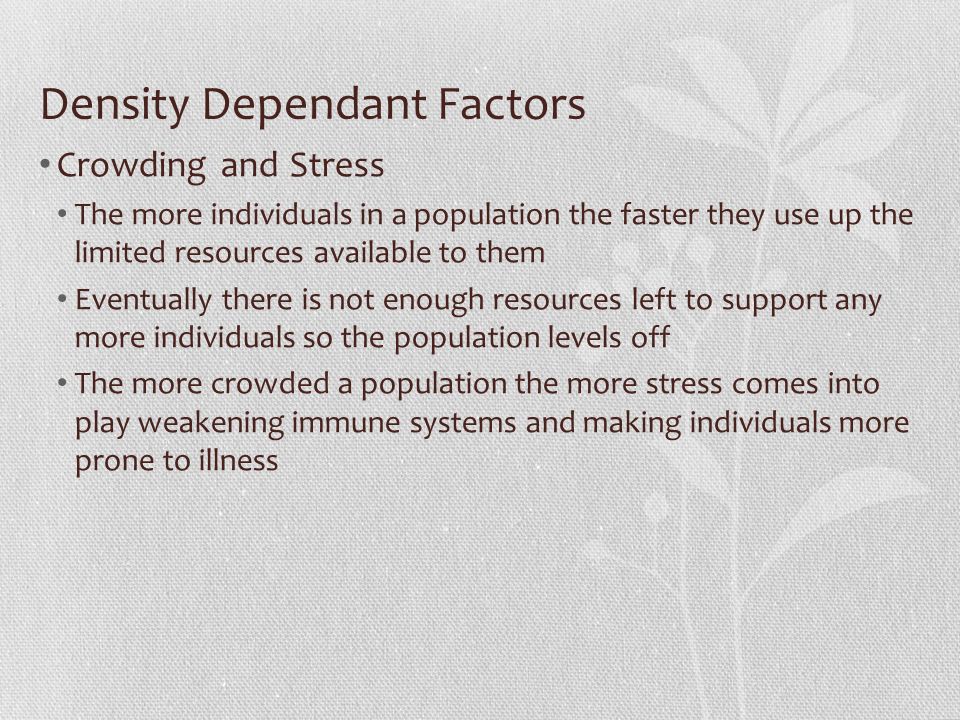 Density Dependant Factors

• Crowding and Stress

• The more individuals in a population the faster they use up the limited resources available to them

• Eventually there is not enough resources left to support any more individuals so the population levels off

• The more crowded a population the more stress comes into play weakening immune systems and making individuals more prone to illness